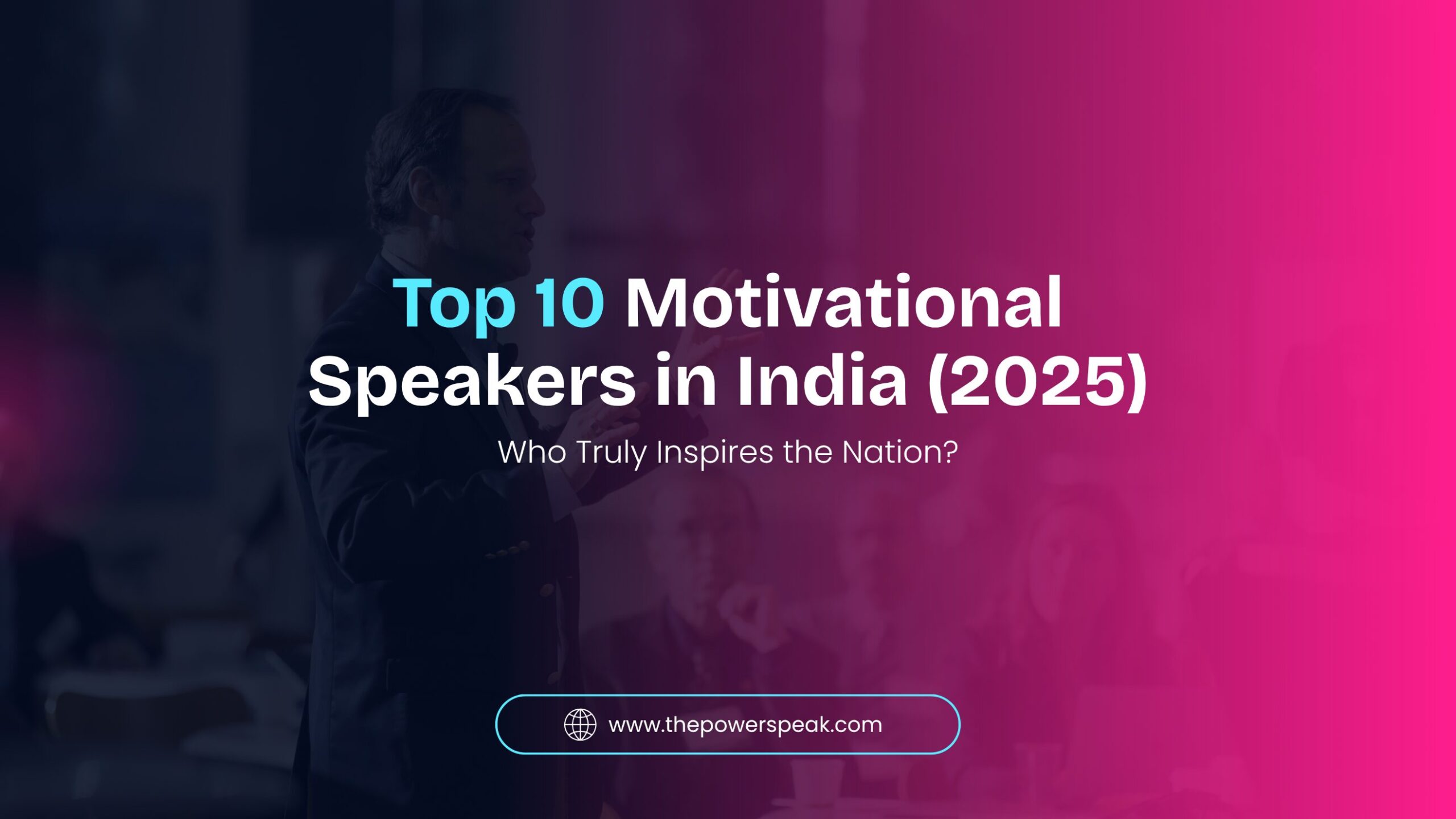 Top 10 Motivational Speakers in India (2025)

Who Truly Inspires the Nation?

www.thepowerspeak.com